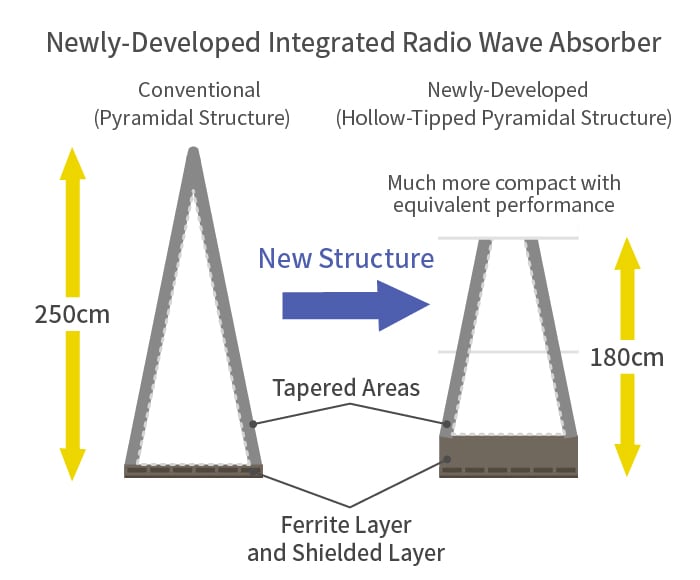 Newly-Developed Integrated Radio Wave Absorber

Conventional
(Pyramidal Structure)

Newly-Developed
(Hollow-Tipped Pyramidal Structure)

Much more compact with equivalent performance

250cm

New Structure

180cm

Tapered Areas

Ferrite Layer
and Shielded Layer